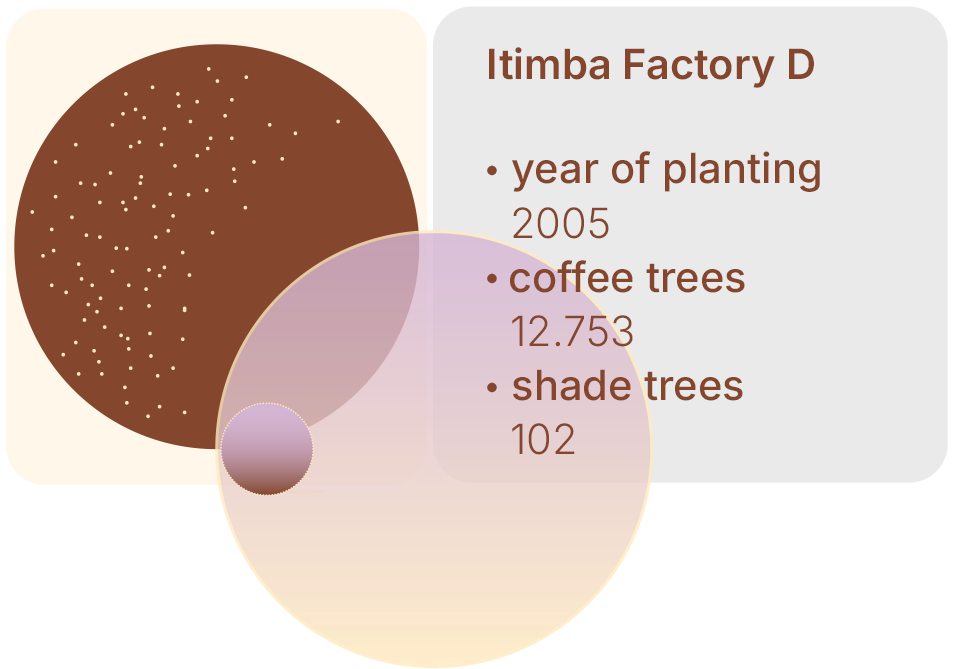 Itimba Factory D

• year of planting
2005
• coffee trees
12.753
• shade trees
102